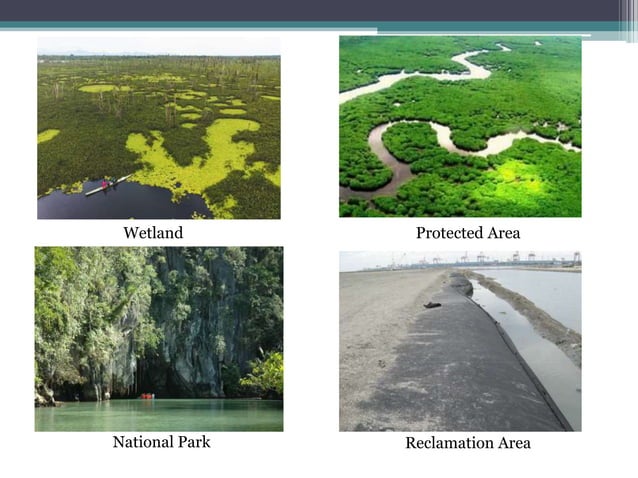 Wetland

Protected Area

National Park

Reclamation Area